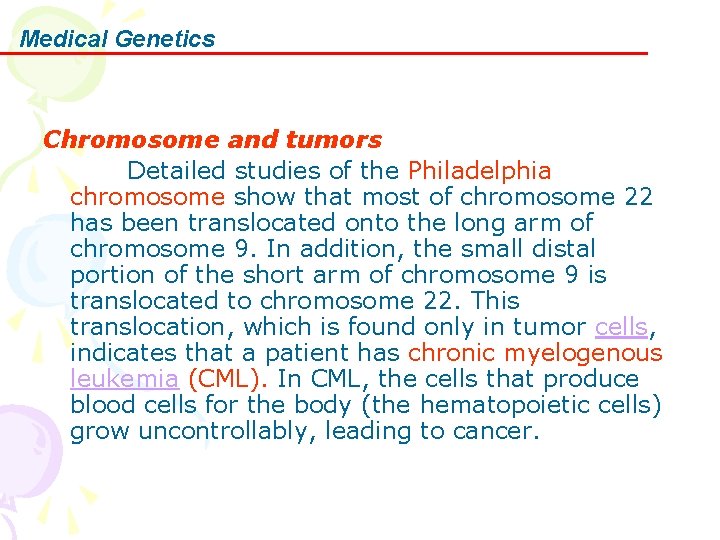 Medical Genetics

Chromosome and tumors

Detailed studies of the Philadelphia chromosome show that most of chromosome 22 has been translocated onto the long arm of chromosome 9. In addition, the small distal portion of the short arm of chromosome 9 is translocated to chromosome 22. This translocation, which is found only in tumor cells, indicates that a patient has chronic myelogenous leukemia (CML). In CML, the cells that produce blood cells for the body (the hematopoietic cells) grow uncontrollably, leading to cancer.